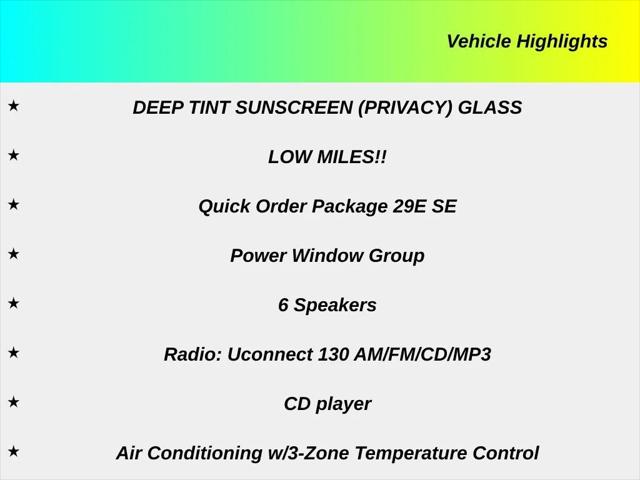 Vehicle Highlights

★ DEEP TINT SUNSCREEN (PRIVACY) GLASS

★ LOW MILES!!

★ Quick Order Package 29E SE

★ Power Window Group

★ 6 Speakers

★ Radio: Uconnect 130 AM/FM/CD/MP3

★ CD player

★ Air Conditioning w/3-Zone Temperature Control